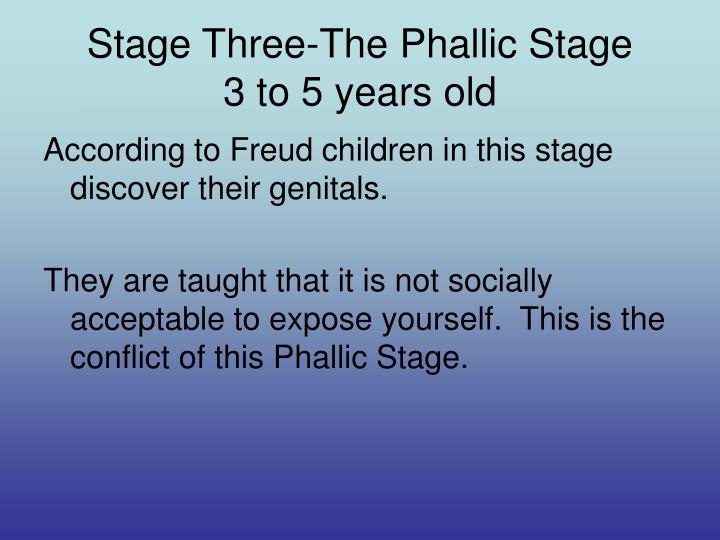 Stage Three-The Phallic Stage
3 to 5 years old

According to Freud children in this stage discover their genitals.

They are taught that it is not socially acceptable to expose yourself.  This is the conflict of this Phallic Stage.